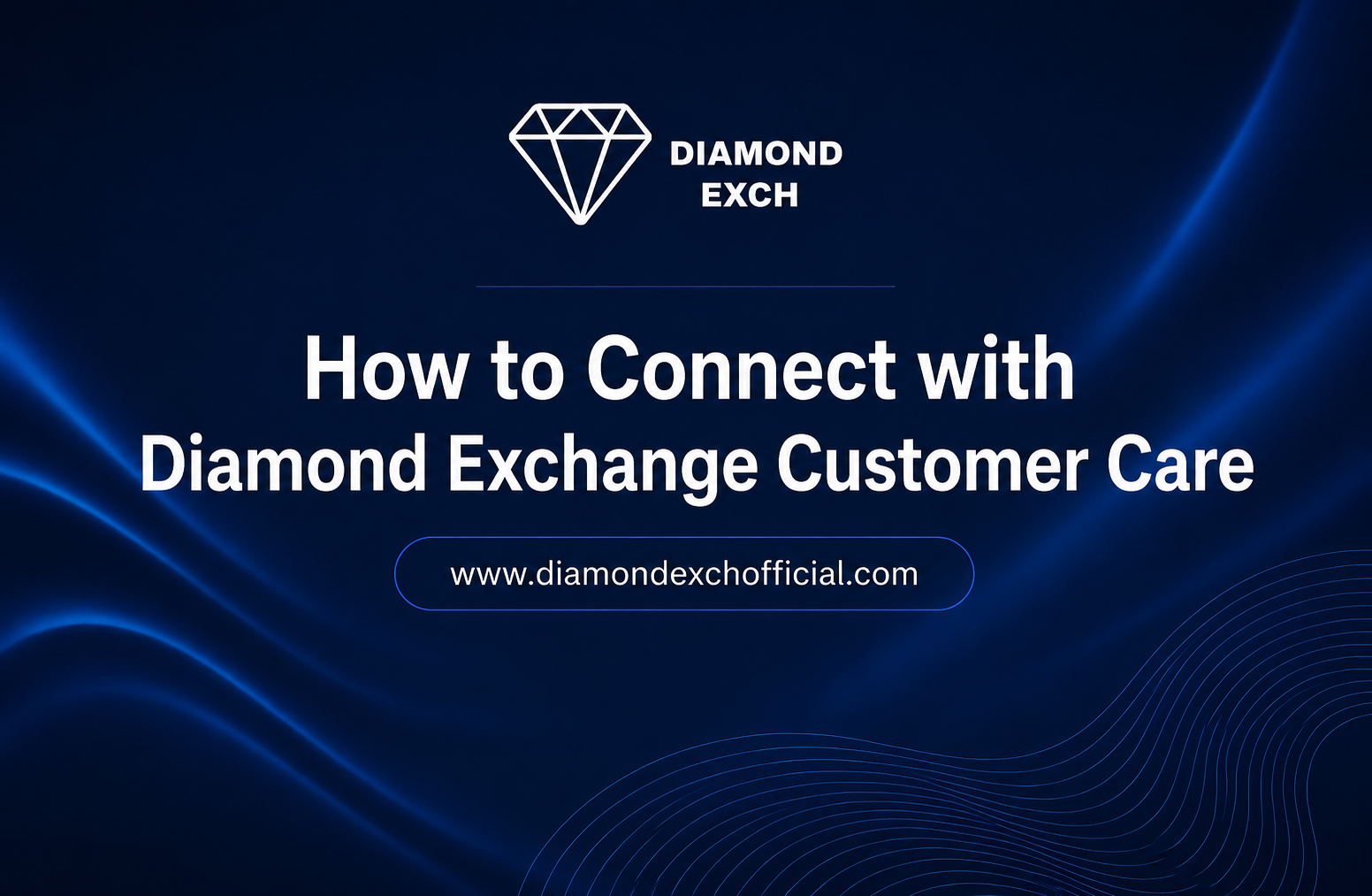 DIAMOND
EXCH

How to Connect with Diamond Exchange Customer Care

www.diamondexchofficial.com